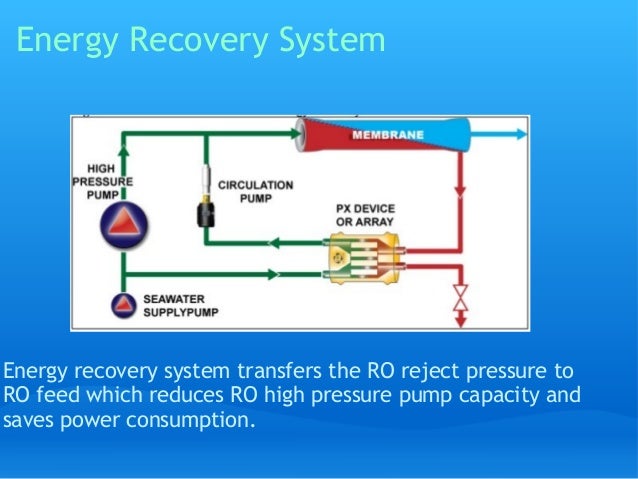 Energy Recovery System

MEMBRANE

HIGH PRESSURE PUMP

CIRCULATION PUMP

PX DEVICE OR ARRAY

SEAWATER SUPPLYPUMP

Energy recovery system transfers the RO reject pressure to RO feed which reduces RO high pressure pump capacity and saves power consumption.